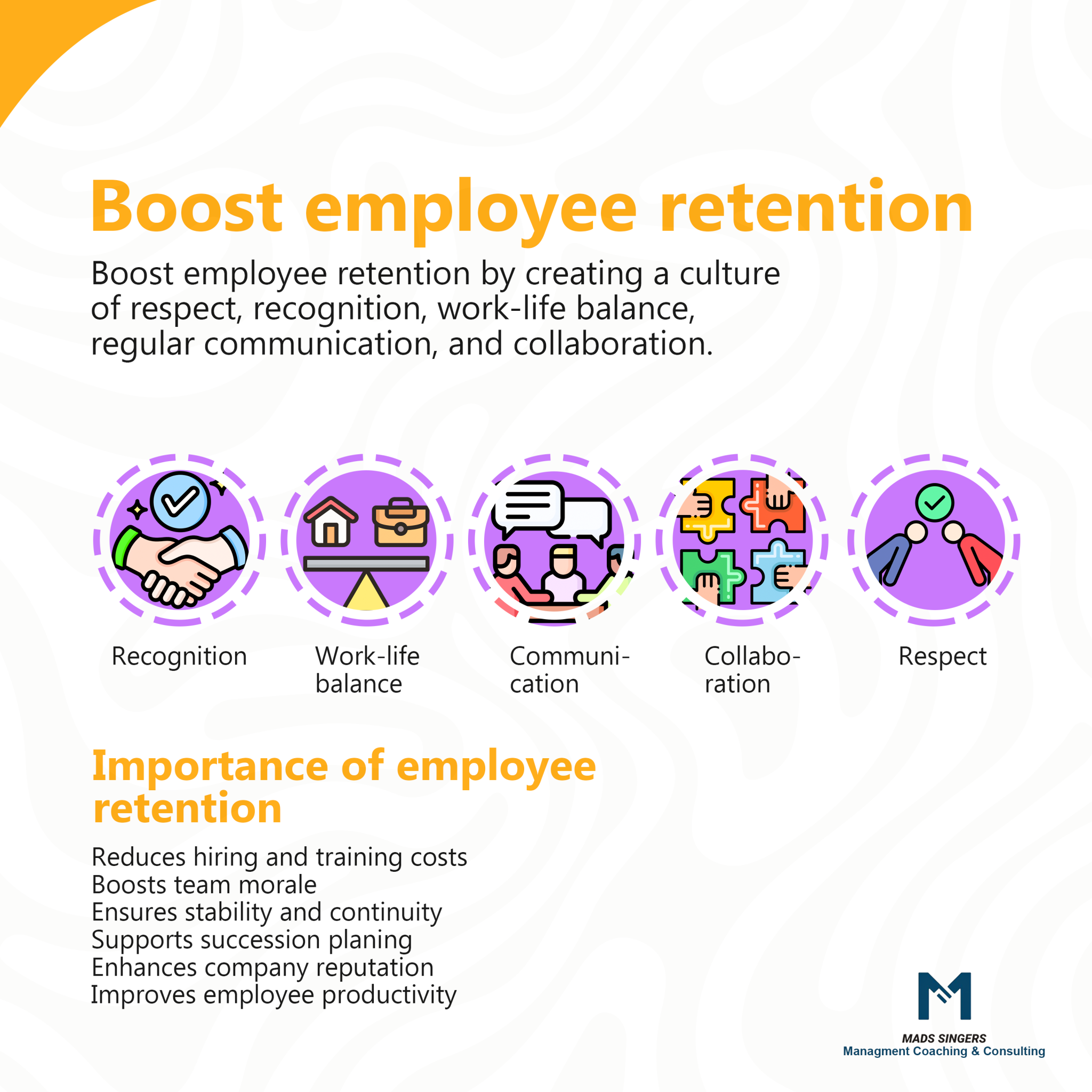 Boost employee retention

Boost employee retention by creating a culture of respect, recognition, work-life balance, regular communication, and collaboration.

Recognition

Work-life balance

Communication

Collaboration

Respect

Importance of employee retention

Reduces hiring and training costs
Boosts team morale
Ensures stability and continuity
Supports succession planing
Enhances company reputation
Improves employee productivity

MADS SINGERS
Managment Coaching & Consulting